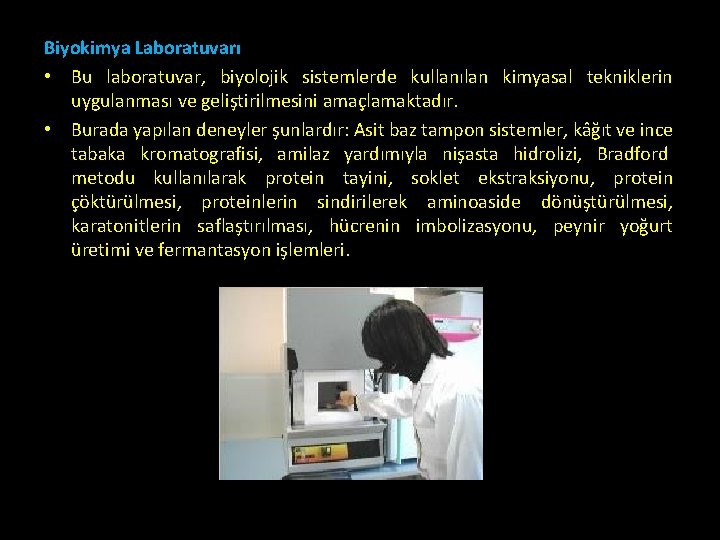 Biyokimya Laboratuvarı

• Bu laboratuvar, biyolojik sistemlerde kullanılan kimyasal tekniklerin uygulanması ve geliştirilmesini amaçlamaktadır.

• Burada yapılan deneyler şunlardır: Asit baz tampon sistemler, kâğıt ve ince tabaka kromatografisi, amilaz yardımıyla nişasta hidrolizi, Bradford metodu kullanılarak protein tayini, soklet ekstraksiyonu, protein çöktürülmesi, proteinlerin sindirilerek aminoaside dönüştürülmesi, karatonitlerin saflaştırılması, hücrenin imbolizasyonu, peynir yoğurt üretimi ve fermantasyon işlemleri.